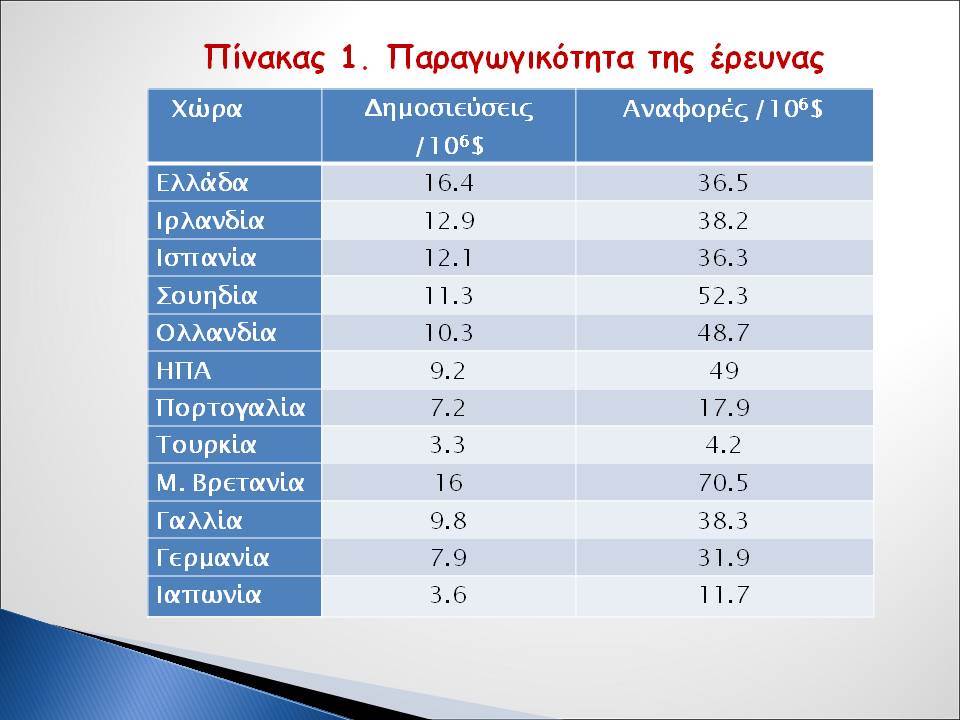 Πίνακας 1. Παραγωγικότητα της έρευνας

| Χώρα | Δημοσιεύσεις /$10^6$\$ | Αναφορές /$10^6$\$ |
|---|---|---|
| Ελλάδα | 16.4 | 36.5 |
| Ιρλανδία | 12.9 | 38.2 |
| Ισπανία | 12.1 | 36.3 |
| Σουηδία | 11.3 | 52.3 |
| Ολλανδία | 10.3 | 48.7 |
| ΗΠΑ | 9.2 | 49 |
| Πορτογαλία | 7.2 | 17.9 |
| Τουρκία | 3.3 | 4.2 |
| Μ. Βρετανία | 16 | 70.5 |
| Γαλλία | 9.8 | 38.3 |
| Γερμανία | 7.9 | 31.9 |
| Ιαπωνία | 3.6 | 11.7 |